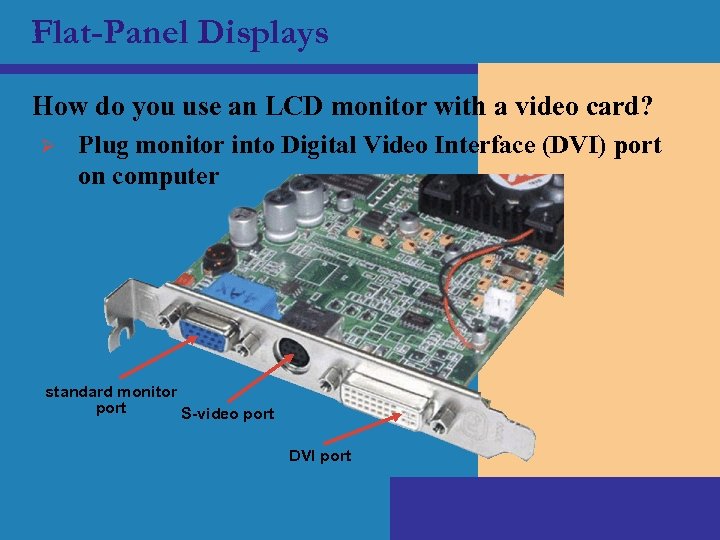 Flat-Panel Displays

How do you use an LCD monitor with a video card?

➢ Plug monitor into Digital Video Interface (DVI) port on computer

standard monitor port

S-video port

DVI port